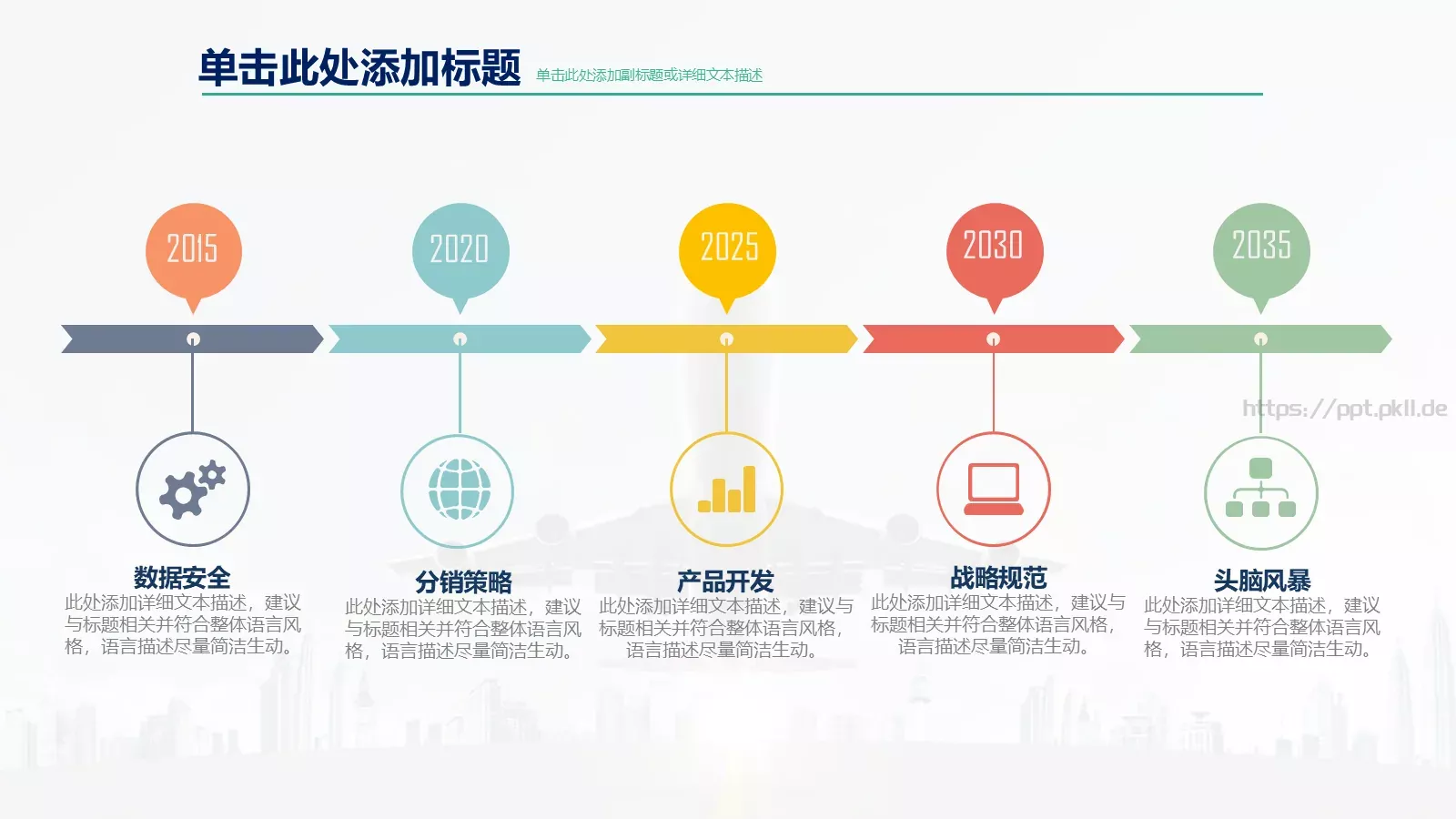 单击此处添加标题 单击此处添加副标题或详细文本描述

2015

2020

2025

2030

2035

https://ppt.pkll.de

数据安全
此处添加详细文本描述，建议与标题相关并符合整体语言风格，语言描述尽量简洁生动。

分销策略
此处添加详细文本描述，建议与标题相关并符合整体语言风格，语言描述尽量简洁生动。

产品开发
此处添加详细文本描述，建议与标题相关并符合整体语言风格，语言描述尽量简洁生动。

战略规范
此处添加详细文本描述，建议与标题相关并符合整体语言风格，语言描述尽量简洁生动。

头脑风暴
此处添加详细文本描述，建议与标题相关并符合整体语言风格，语言描述尽量简洁生动。